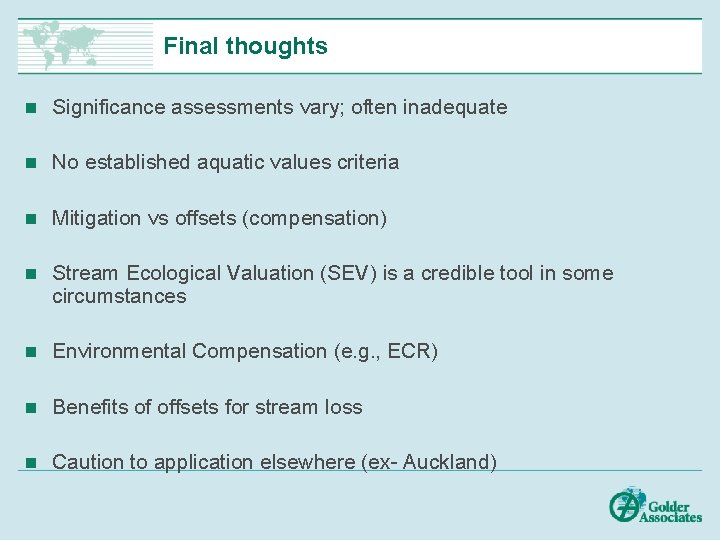 Final thoughts

■ Significance assessments vary; often inadequate

■ No established aquatic values criteria

■ Mitigation vs offsets (compensation)

■ Stream Ecological Valuation (SEV) is a credible tool in some circumstances

■ Environmental Compensation (e.g., ECR)

■ Benefits of offsets for stream loss

■ Caution to application elsewhere (ex- Auckland)

Golder Associates